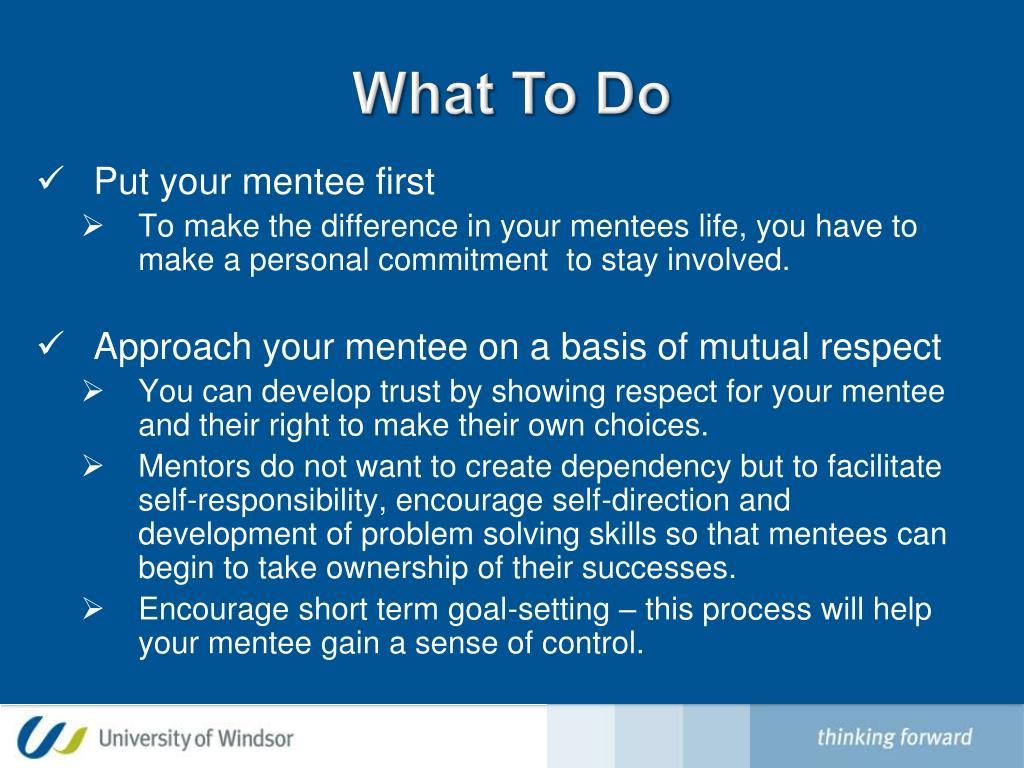 What To Do

✓ Put your mentee first

➢ To make the difference in your mentees life, you have to make a personal commitment to stay involved.

✓ Approach your mentee on a basis of mutual respect

➢ You can develop trust by showing respect for your mentee and their right to make their own choices.

➢ Mentors do not want to create dependency but to facilitate self-responsibility, encourage self-direction and development of problem solving skills so that mentees can begin to take ownership of their successes.

➢ Encourage short term goal-setting – this process will help your mentee gain a sense of control.

University of Windsor

thinking forward